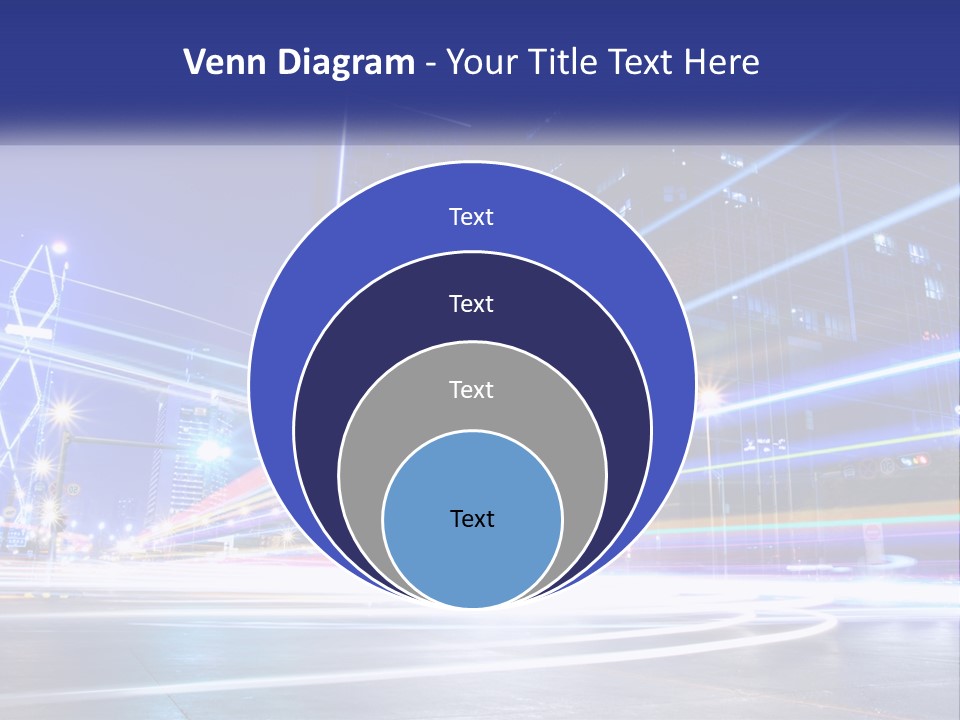 Venn Diagram - Your Title Text Here

Text

Text

Text

Text